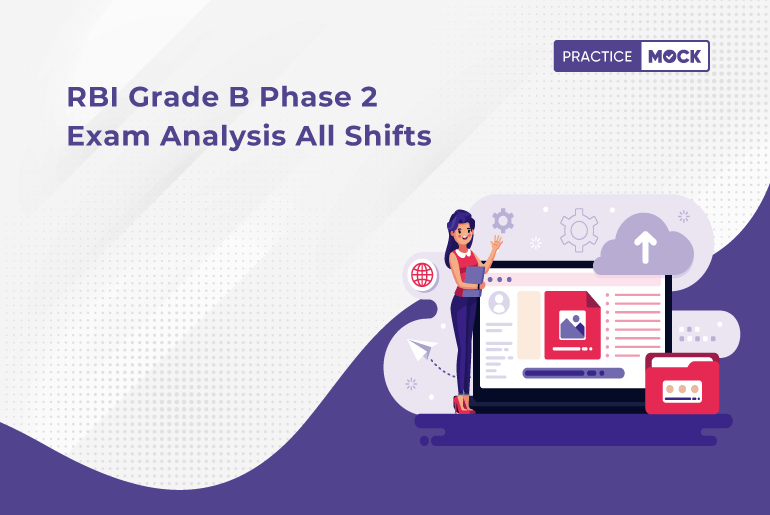 PRACTICE MOCK

RBI Grade B Phase 2
Exam Analysis All Shifts